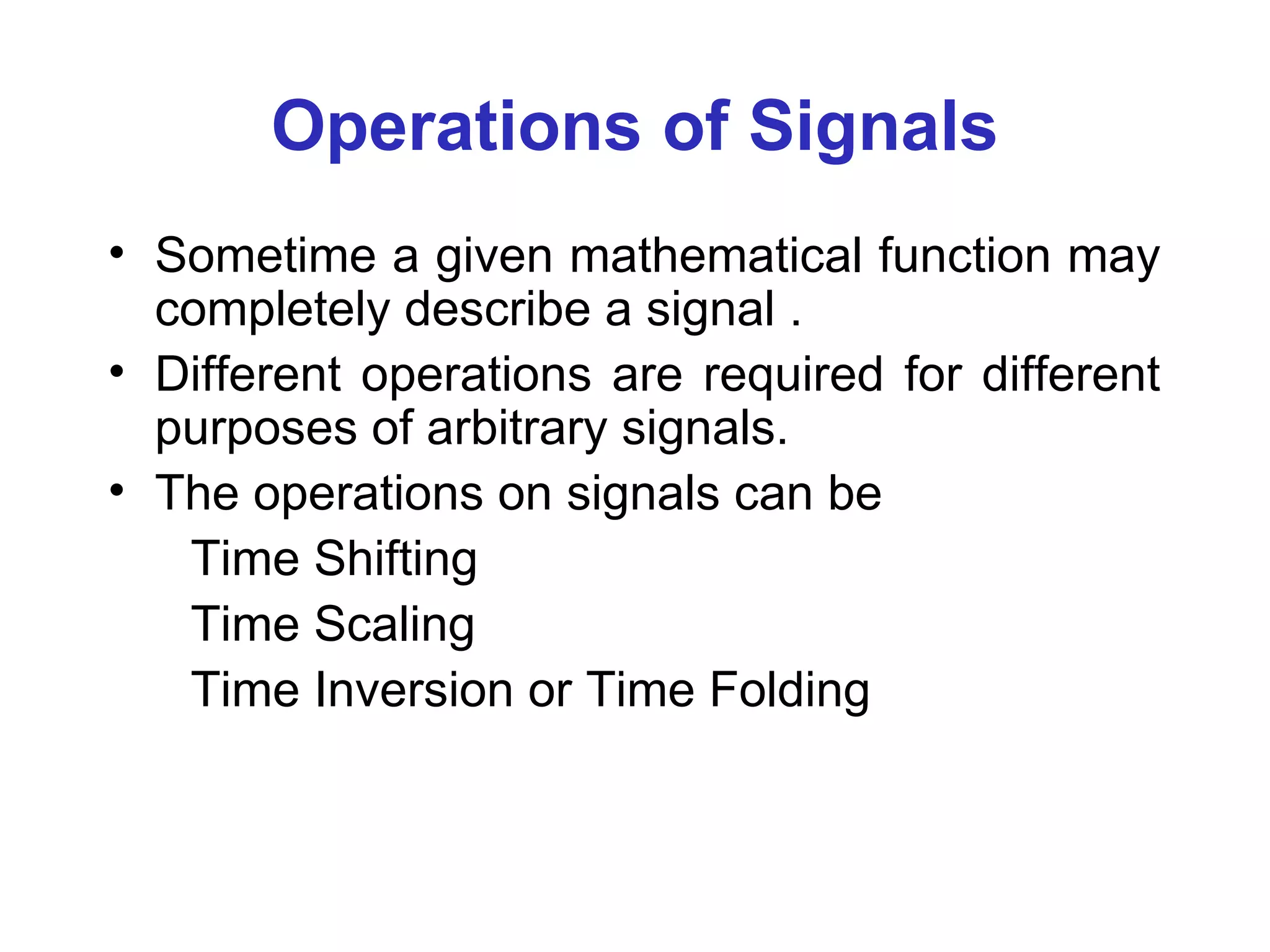 Operations of Signals

• Sometime a given mathematical function may completely describe a signal .

• Different operations are required for different purposes of arbitrary signals.

• The operations on signals can be

Time Shifting

Time Scaling

Time Inversion or Time Folding